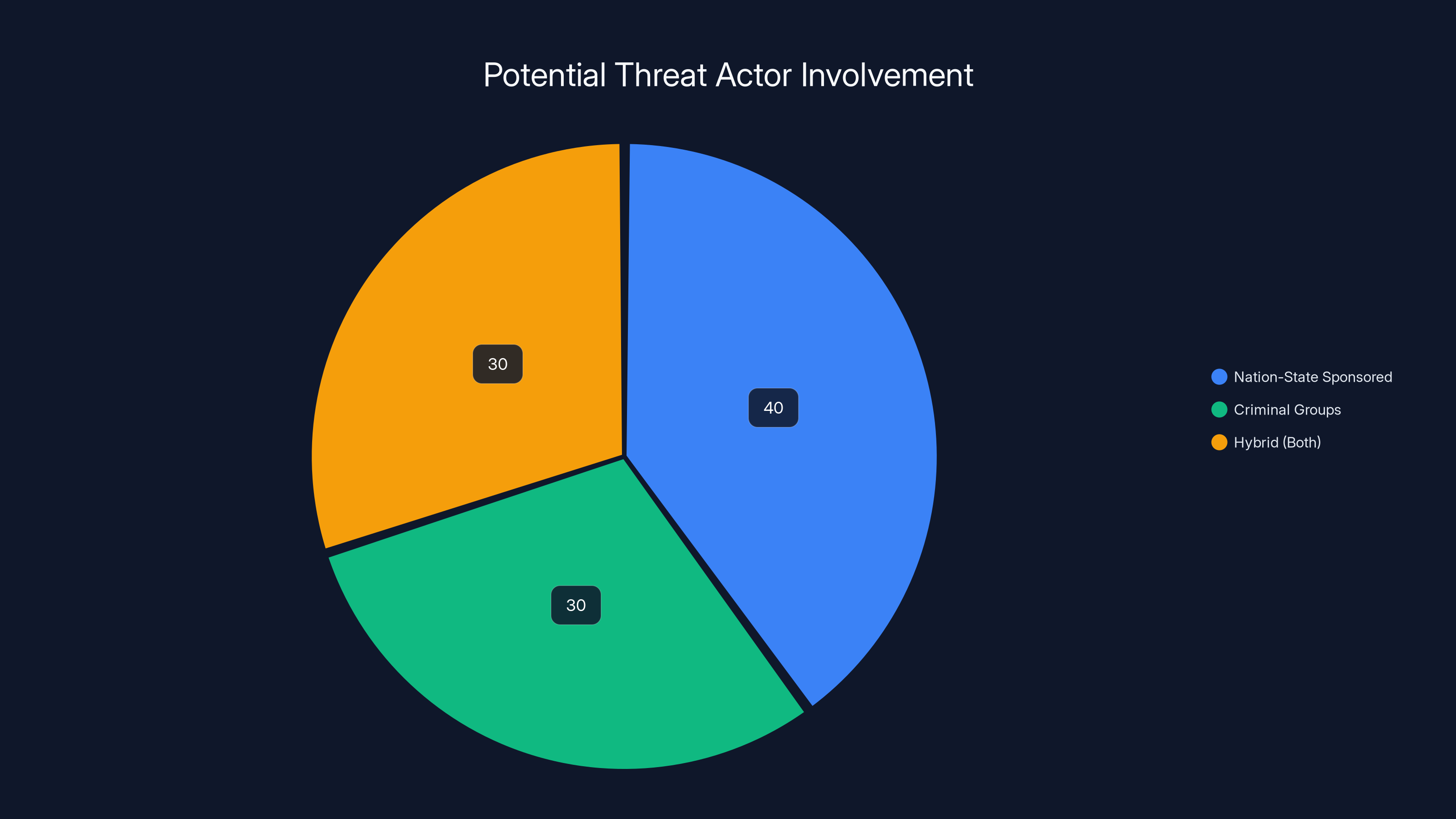 Potential Threat Actor Involvement

30

40

30

Nation-State Sponsored
Criminal Groups
Hybrid (Both)